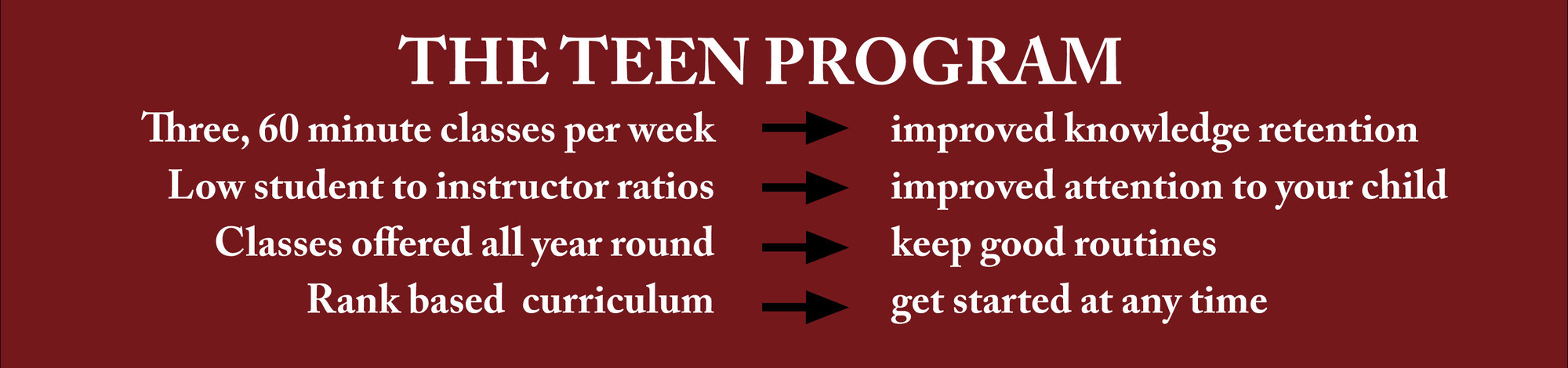 THE TEEN PROGRAM

Three, 60 minute classes per week → improved knowledge retention

Low student to instructor ratios → improved attention to your child

Classes offered all year round → keep good routines

Rank based curriculum → get started at any time